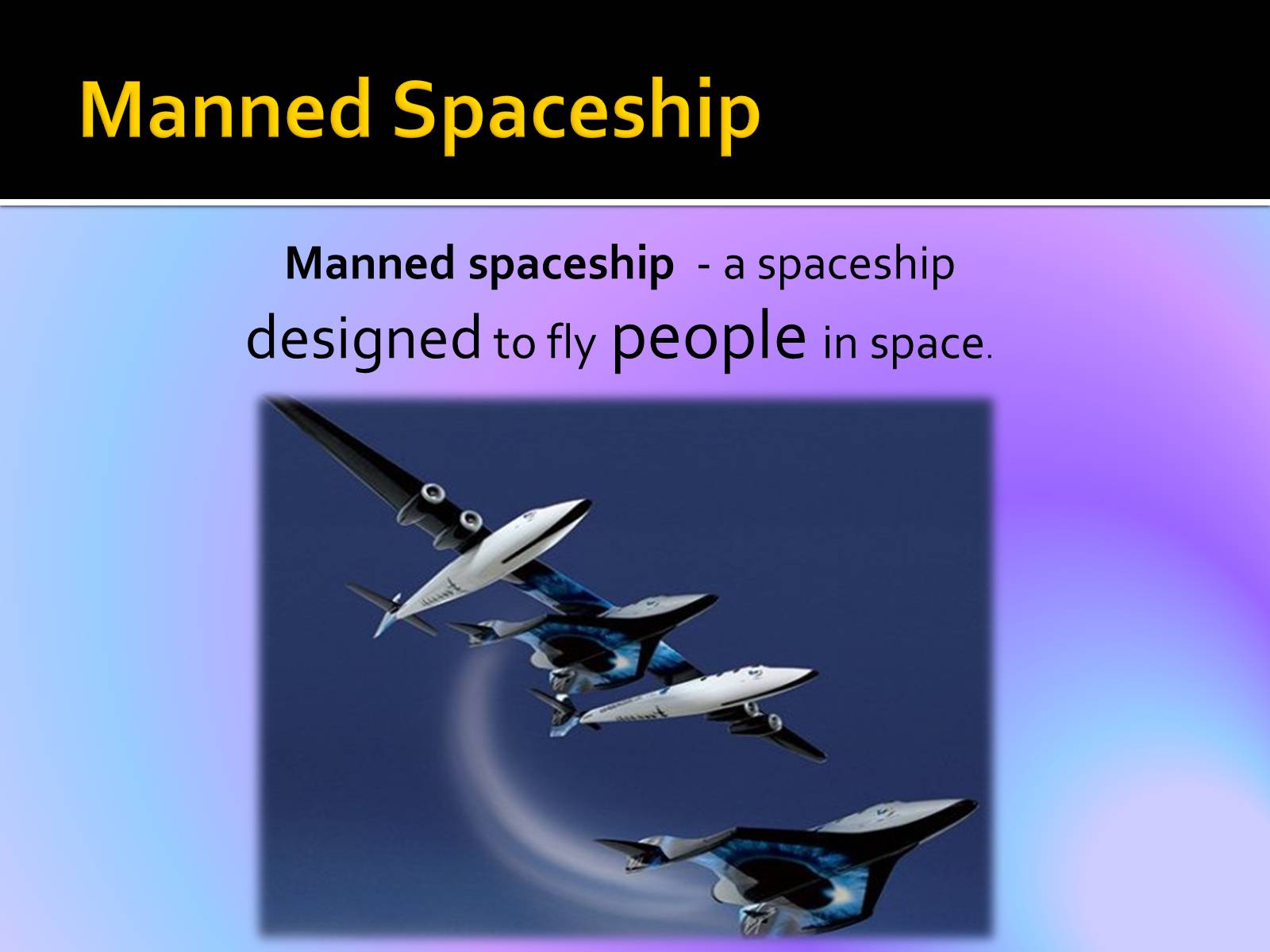 Manned Spaceship

Manned spaceship - a spaceship designed to fly people in space.